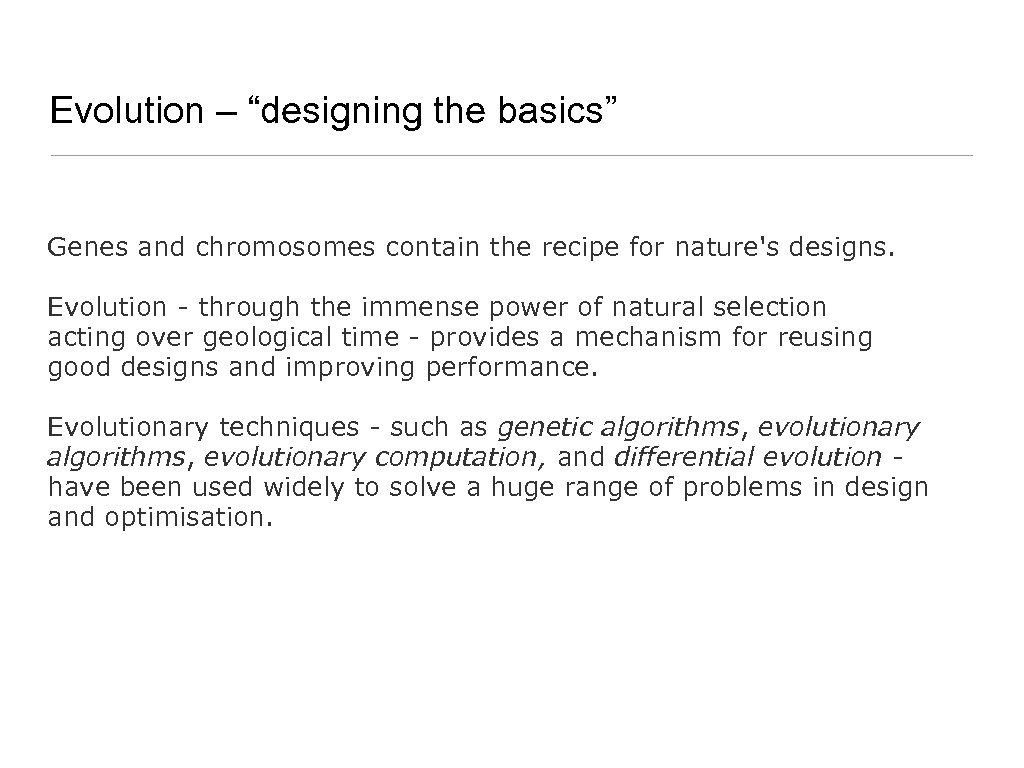 Evolution – “designing the basics”

Genes and chromosomes contain the recipe for nature's designs.

Evolution - through the immense power of natural selection acting over geological time - provides a mechanism for reusing good designs and improving performance.

Evolutionary techniques - such as genetic algorithms, evolutionary algorithms, evolutionary computation, and differential evolution - have been used widely to solve a huge range of problems in design and optimisation.